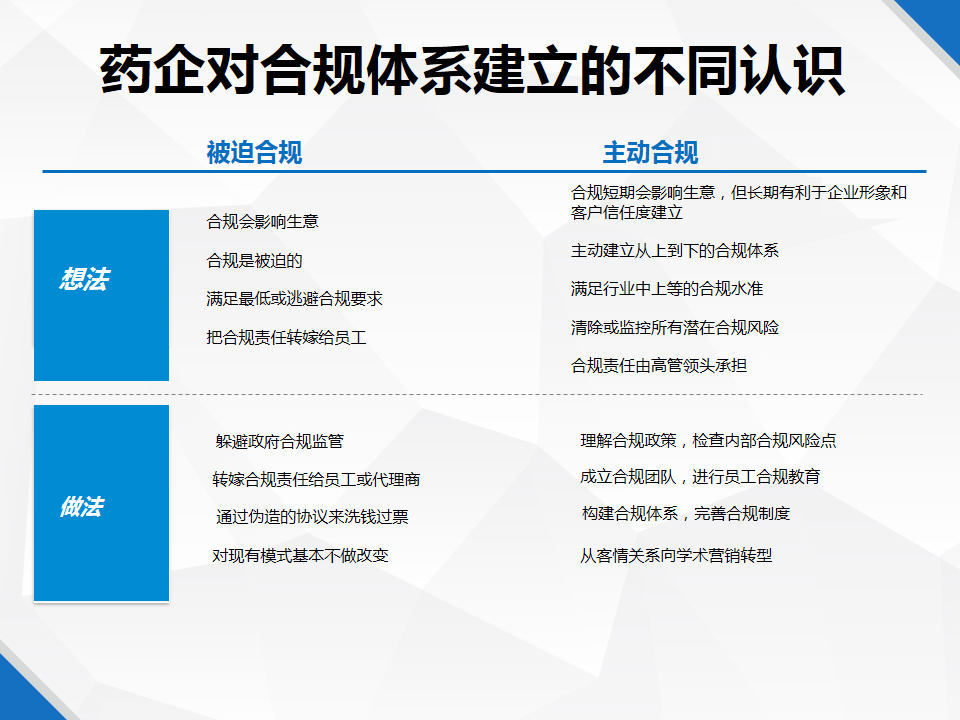 药企对合规体系建立的不同认识

| | 被迫合规 | 主动合规 |
|---|---|---|
| 想法 | 合规会影响生意<br>合规是被迫的<br>满足最低或逃避合规要求<br>把合规责任转嫁给员工 | 合规短期会影响生意，但长期有利于企业形象和客户信任度建立<br>主动建立从上到下的合规体系<br>满足行业中上等的合规水准<br>清除或监控所有潜在合规风险<br>合规责任由高管领头承担 |
| 做法 | 躲避政府合规监管<br>转嫁合规责任给员工或代理商<br>通过伪造的协议来洗钱过票<br>对现有模式基本不做改变 | 理解合规政策，检查内部合规风险点<br>成立合规团队，进行员工合规教育<br>构建合规体系，完善合规制度<br>从客情关系向学术营销转型 |